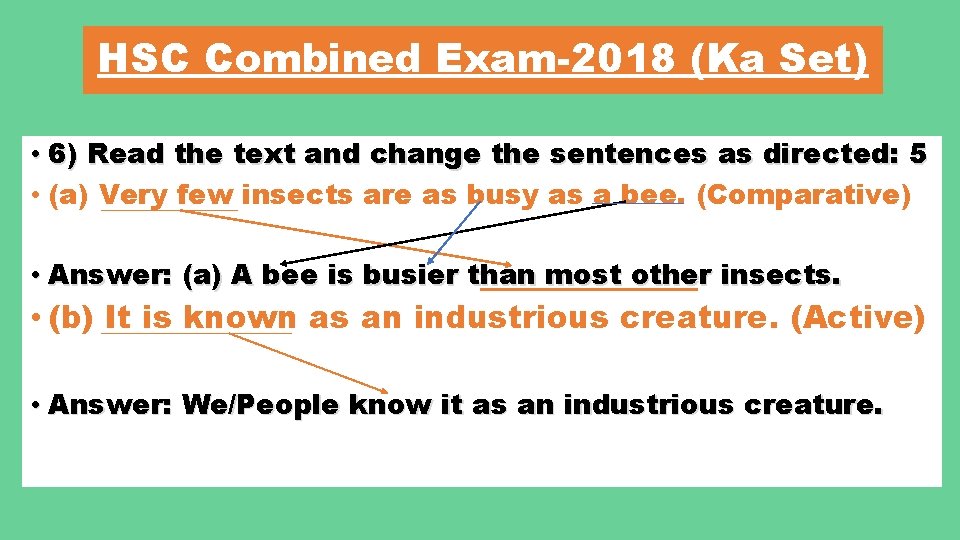 HSC Combined Exam-2018 (Ka Set)

• 6) Read the text and change the sentences as directed: 5

• (a) Very few insects are as busy as a bee. (Comparative)

• Answer: (a) A bee is busier than most other insects.

• (b) It is known as an industrious creature. (Active)

• Answer: We/People know it as an industrious creature.